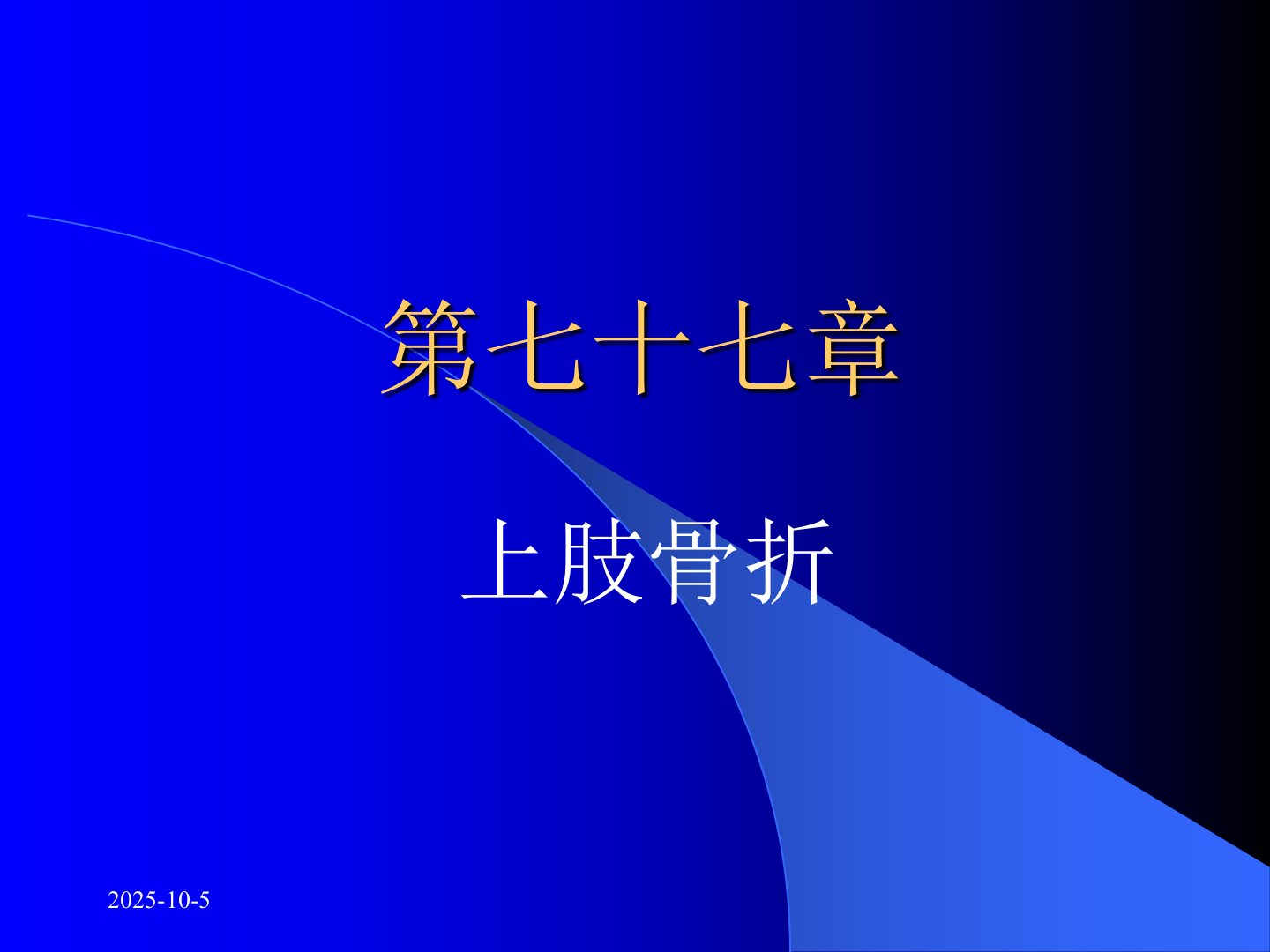 第七十七章

上肢骨折

2025-10-5